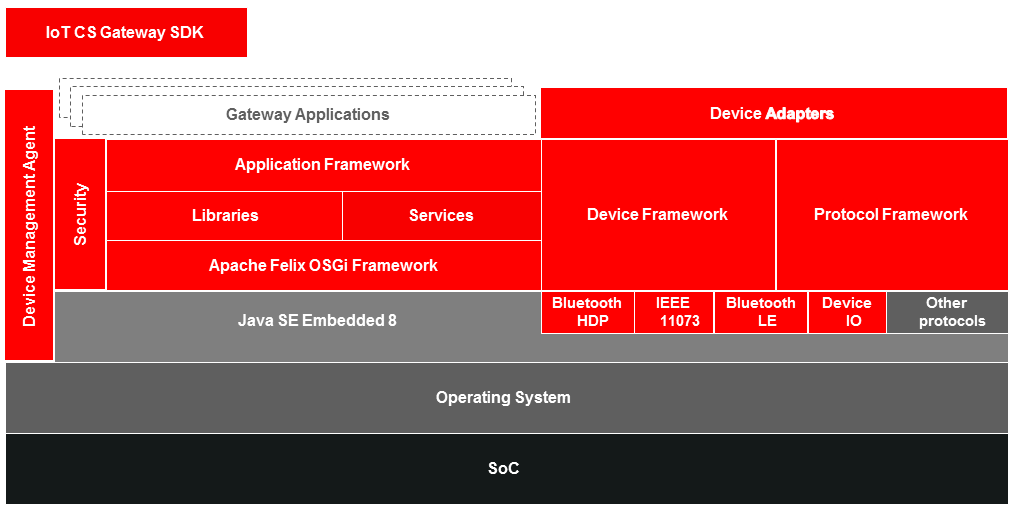 IoT CS Gateway SDK

Device Management Agent

Gateway Applications

Device Adapters

Security

Application Framework

Libraries

Services

Apache Felix OSGi Framework

Device Framework

Protocol Framework

Java SE Embedded 8

Bluetooth HDP

IEEE 11073

Bluetooth LE

Device IO

Other protocols

Operating System

SoC